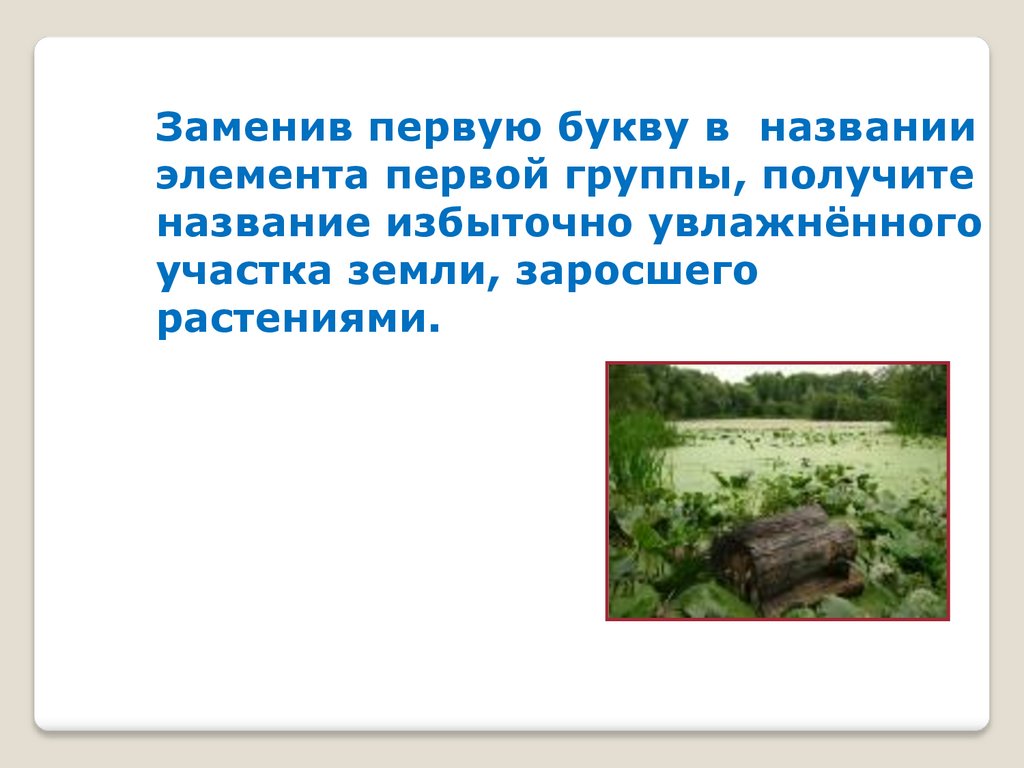 Заменив первую букву в названии элемента первой группы, получите название избыточно увлажнённого участка земли, заросшего растениями.